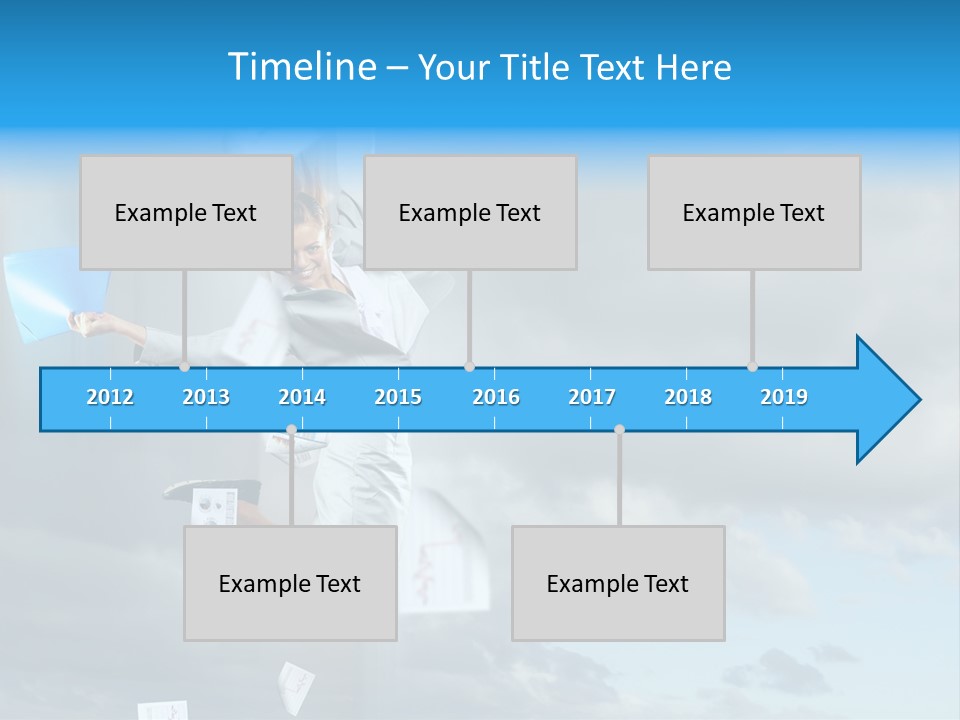 Timeline – Your Title Text Here

Example Text

Example Text

Example Text

2012 2013 2014 2015 2016 2017 2018 2019

Example Text

Example Text